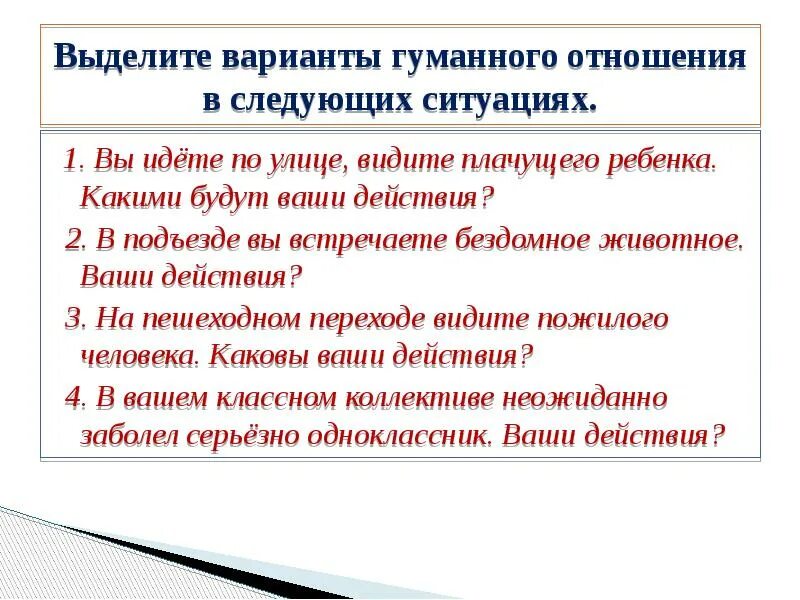 Выделите варианты гуманного отношения в следующих ситуациях.

1. Вы идёте по улице, видите плачущего ребенка. Какими будут ваши действия?

2. В подъезде вы встречаете бездомное животное. Ваши действия?

3. На пешеходном переходе видите пожилого человека. Каковы ваши действия?

4. В вашем классном коллективе неожиданно заболел серьёзно одноклассник. Ваши действия?